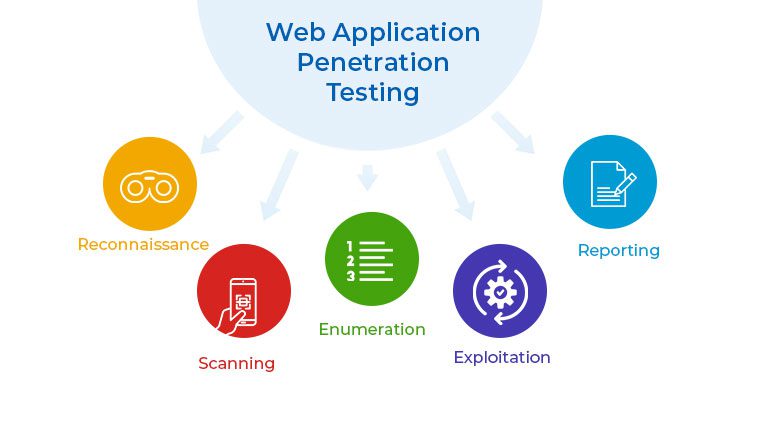 Web Application Penetration Testing

Reconnaissance

Scanning

1
2
3

Enumeration

Exploitation

Reporting